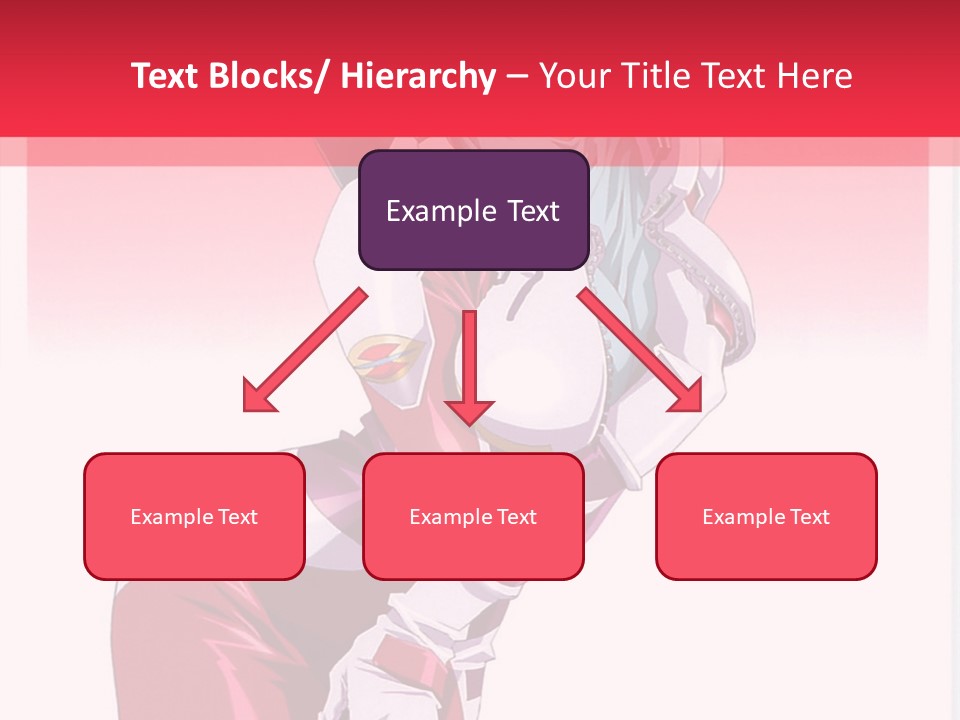 Text Blocks/ Hierarchy – Your Title Text Here

Example Text

Example Text

Example Text

Example Text